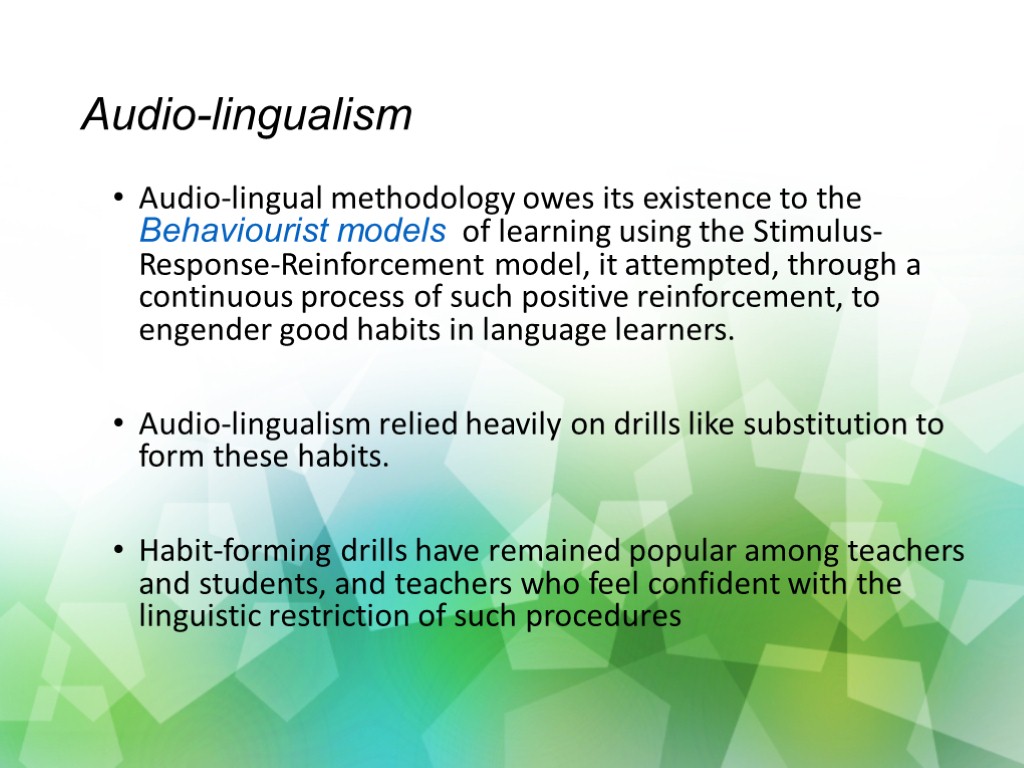 Audio-lingualism

• Audio-lingual methodology owes its existence to the Behaviourist models of learning using the Stimulus-Response-Reinforcement model, it attempted, through a continuous process of such positive reinforcement, to engender good habits in language learners.

• Audio-lingualism relied heavily on drills like substitution to form these habits.

• Habit-forming drills have remained popular among teachers and students, and teachers who feel confident with the linguistic restriction of such procedures